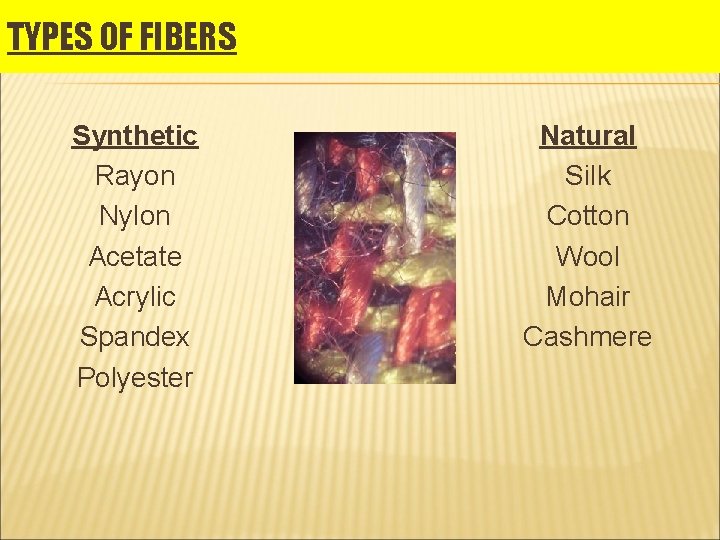 TYPES OF FIBERS

Synthetic
Rayon
Nylon
Acetate
Acrylic
Spandex
Polyester

Natural
Silk
Cotton
Wool
Mohair
Cashmere